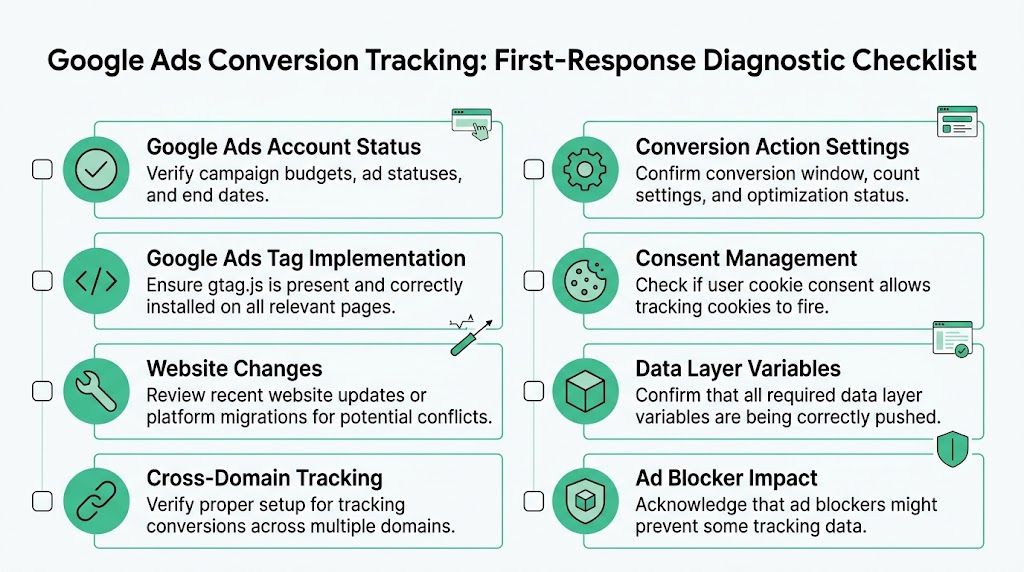 Google Ads Conversion Tracking: First-Response Diagnostic Checklist

Google Ads Account Status
Verify campaign budgets, ad statuses, and end dates.

Google Ads Tag Implementation
Ensure gtag.js is present and correctly installed on all relevant pages.

Website Changes
Review recent website updates or platform migrations for potential conflicts.

Cross-Domain Tracking
Verify proper setup for tracking conversions across multiple domains.

Conversion Action Settings
Confirm conversion window, count settings, and optimization status.

Consent Management
Check if user cookie consent allows tracking cookies to fire.

Data Layer Variables
Confirm that all required data layer variables are being correctly pushed.

Ad Blocker Impact
Acknowledge that ad blockers might prevent some tracking data.